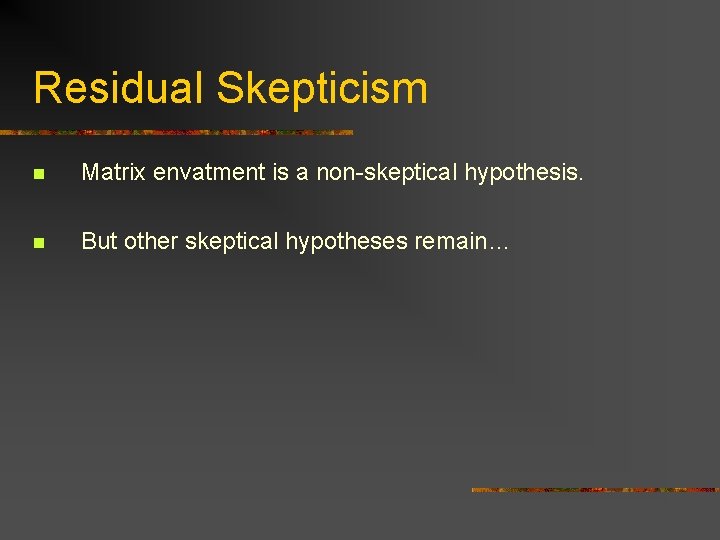 Residual Skepticism

Matrix envatment is a non-skeptical hypothesis.

But other skeptical hypotheses remain…